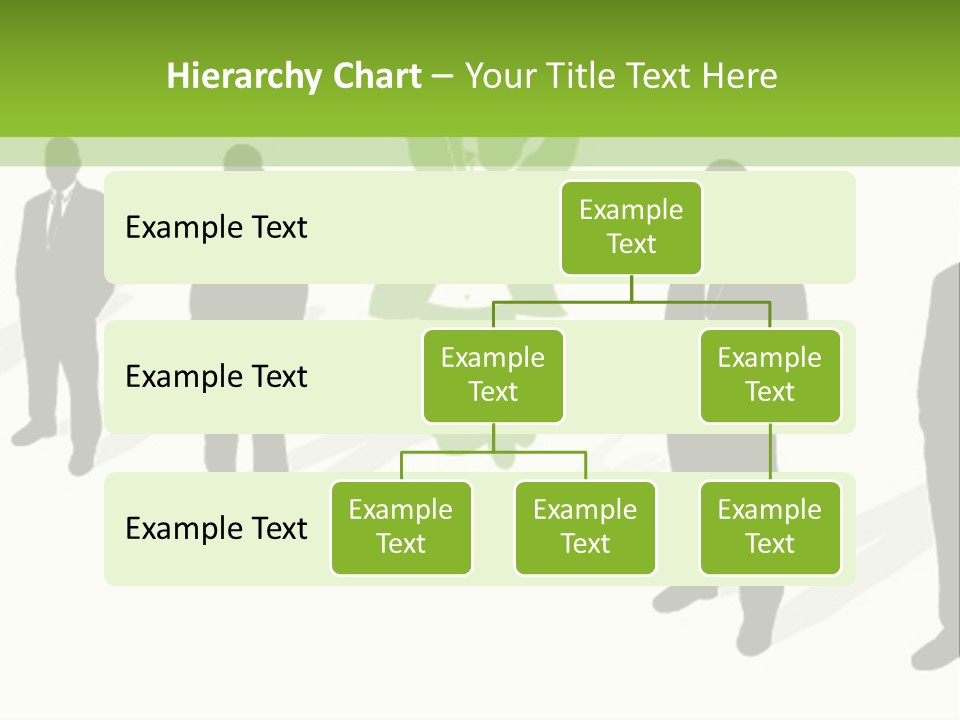 Hierarchy Chart – Your Title Text Here

Example Text

Example Text

Example Text

Example Text

Example Text

Example Text

Example Text

Example Text

Example Text